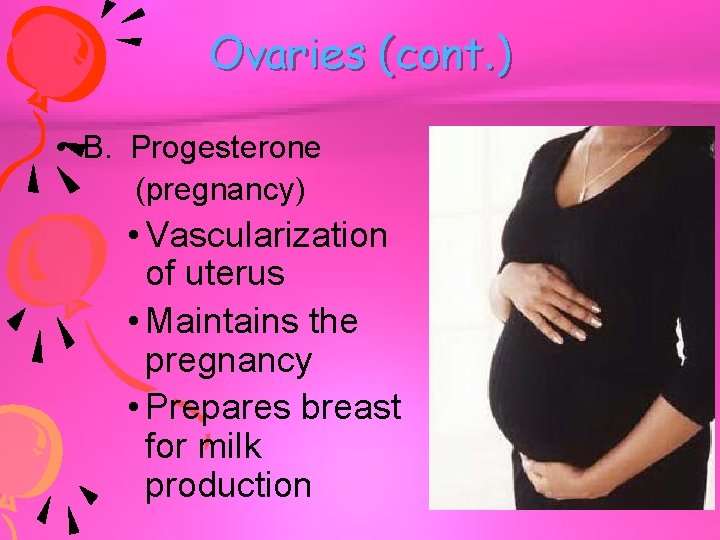 Ovaries (cont.)

• B. Progesterone (pregnancy)

• Vascularization of uterus
• Maintains the pregnancy
• Prepares breast for milk production